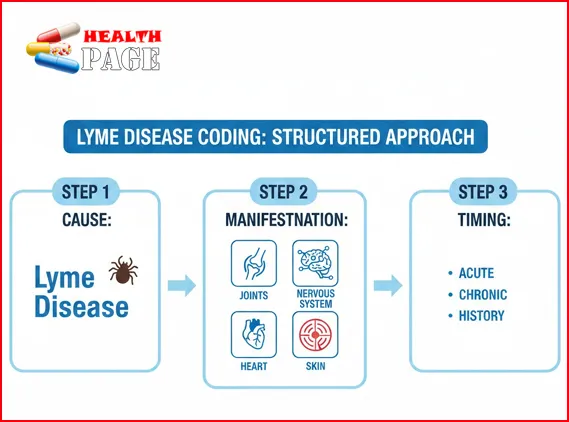 HEALTH
PAGE

LYME DISEASE CODING: STRUCTURED APPROACH

STEP 1
CAUSE:
Lyme Disease

STEP 2
MANIFESTNATION:
JOINTS
NERVOUS SYSTEM
HEART
SKIN

STEP 3
TIMING:
• ACUTE
• CHRONIC
• HISTORY